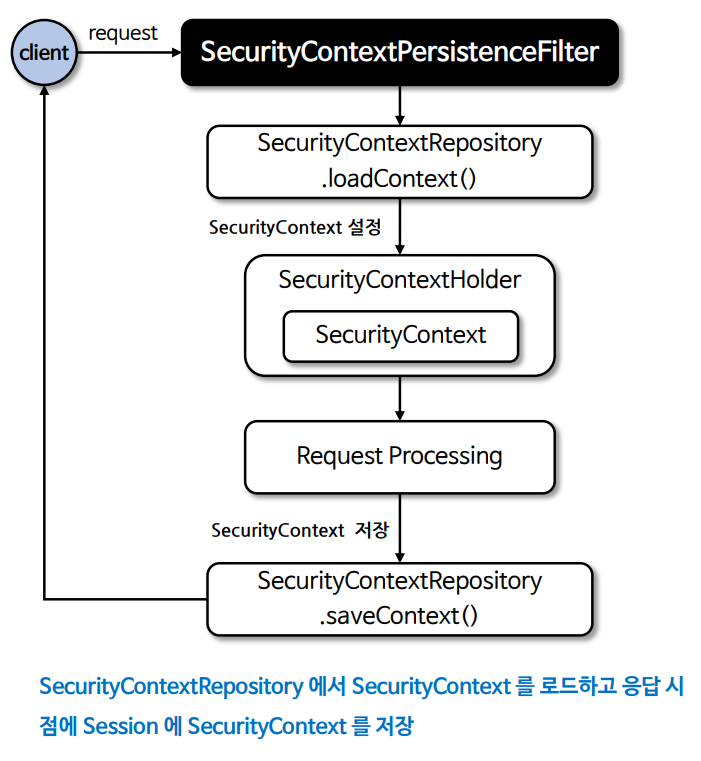 client

request

SecurityContextPersistenceFilter

SecurityContextRepository
.loadContext()

SecurityContext 설정

SecurityContextHolder

SecurityContext

Request Processing

SecurityContext 저장

SecurityContextRepository
.saveContext()

SecurityContextRepository 에서 SecurityContext 를 로드하고 응답 시점에 Session 에 SecurityContext 를 저장